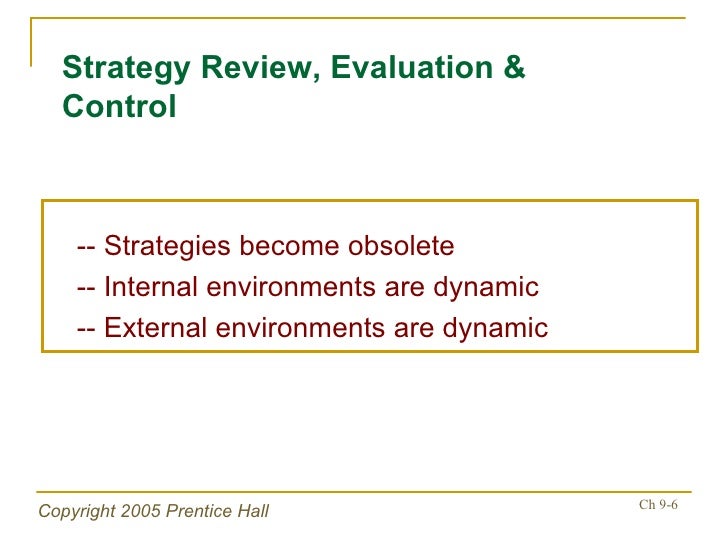 Strategy Review, Evaluation & Control

-- Strategies become obsolete
-- Internal environments are dynamic
-- External environments are dynamic

Copyright 2005 Prentice Hall

Ch 9-6